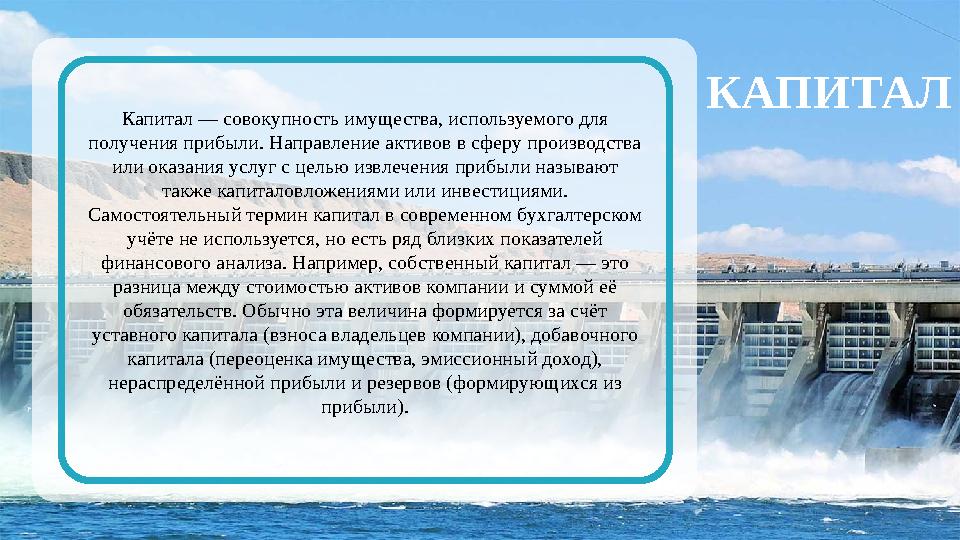 КАПИТАЛ

Капитал — совокупность имущества, используемого для получения прибыли. Направление активов в сферу производства или оказания услуг с целью извлечения прибыли называют также капиталовложениями или инвестициями. Самостоятельный термин капитал в современном бухгалтерском учёте не используется, но есть ряд близких показателей финансового анализа. Например, собственный капитал — это разница между стоимостью активов компании и суммой её обязательств. Обычно эта величина формируется за счёт уставного капитала (взноса владельцев компании), добавочного капитала (переоценка имущества, эмиссионный доход), нераспределённой прибыли и резервов (формирующихся из прибыли).